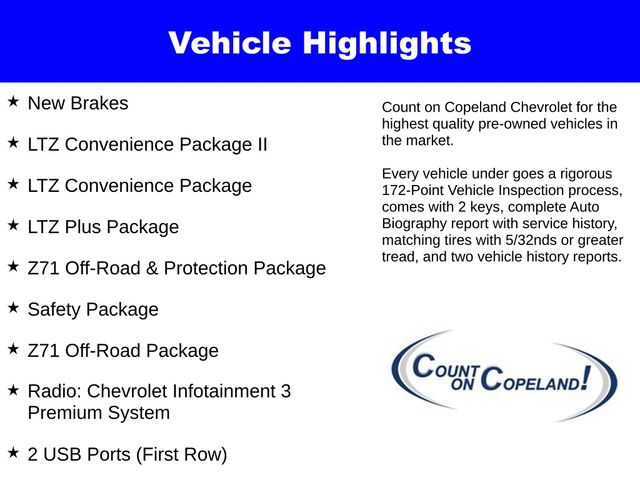 Vehicle Highlights

★ New Brakes

★ LTZ Convenience Package II

★ LTZ Convenience Package

★ LTZ Plus Package

★ Z71 Off-Road & Protection Package

★ Safety Package

★ Z71 Off-Road Package

★ Radio: Chevrolet Infotainment 3 Premium System

★ 2 USB Ports (First Row)

Count on Copeland Chevrolet for the highest quality pre-owned vehicles in the market.

Every vehicle under goes a rigorous 172-Point Vehicle Inspection process, comes with 2 keys, complete Auto Biography report with service history, matching tires with 5/32nds or greater tread, and two vehicle history reports.

COUNT ON COPELAND!